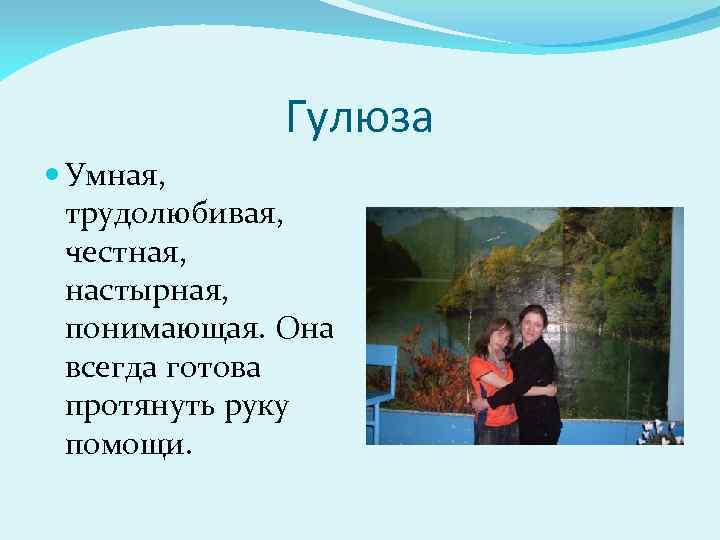 Гулюза

Умная, трудолюбивая, честная, настырная, понимающая. Она всегда готова протянуть руку помощи.